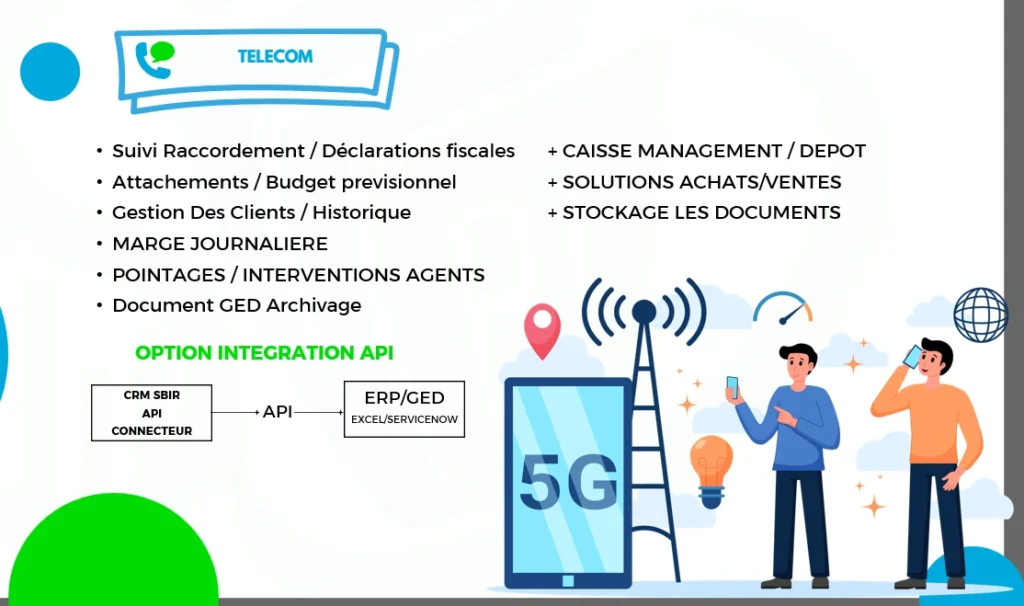 TELECOM

• Suivi Raccordement / Déclarations fiscales
• Attachements / Budget previsionnel
• Gestion Des Clients / Historique
• MARGE JOURNALIERE
• POINTAGES / INTERVENTIONS AGENTS
• Document GED Archivage

+ CAISSE MANAGEMENT / DEPOT
+ SOLUTIONS ACHATS/VENTES
+ STOCKAGE LES DOCUMENTS

OPTION INTEGRATION API

CRM SBIR
API
CONNECTEUR

API

ERP/GED
EXCEL/SERVICENOW

5G